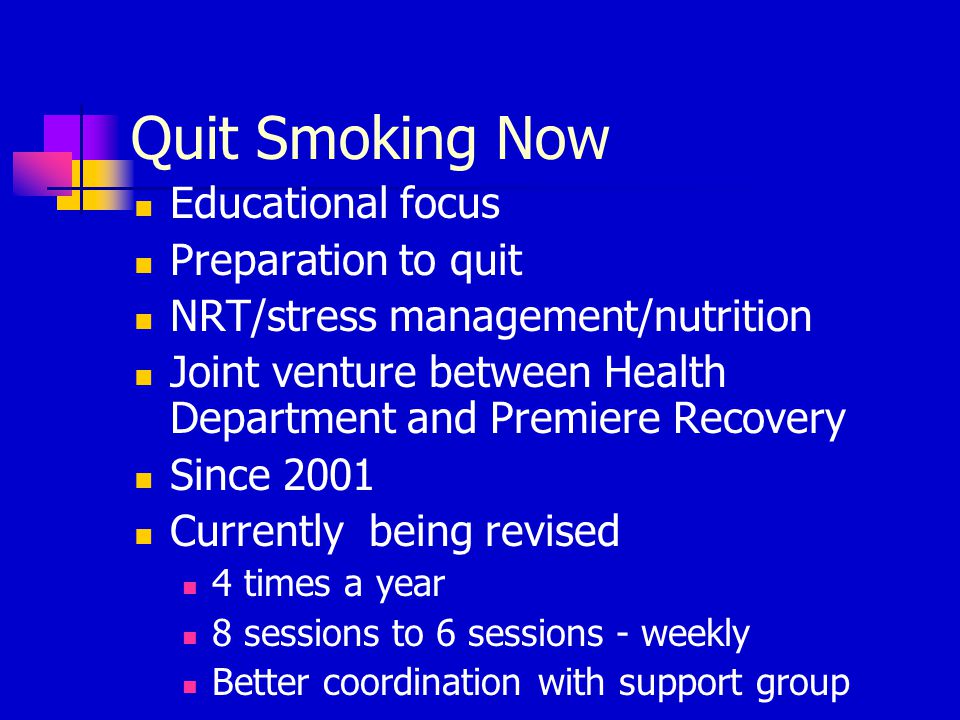 Quit Smoking Now

- Educational focus
- Preparation to quit
- NRT/stress management/nutrition
- Joint venture between Health Department and Premiere Recovery
- Since 2001
- Currently being revised
  - 4 times a year
  - 8 sessions to 6 sessions - weekly
  - Better coordination with support group